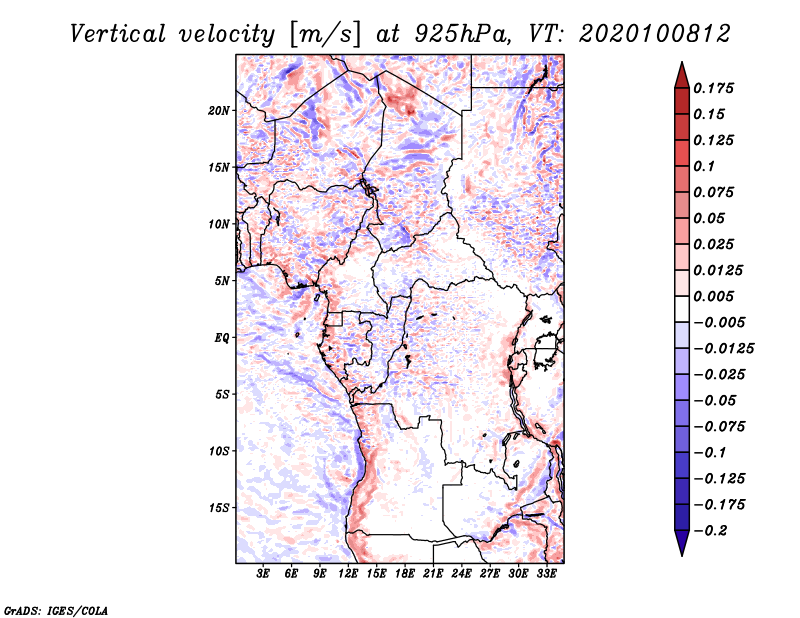 Vertical velocity [m/s] at 925hPa, VT: 2020100812

20N
15N
10N
5N
EQ
5S
10S
15S

3E 6E 9E 12E 15E 18E 21E 24E 27E 30E 33E

0.175
0.15
0.125
0.1
0.075
0.05
0.025
0.0125
0.005
−0.005
−0.0125
−0.025
−0.05
−0.075
−0.1
−0.125
−0.175
−0.2

GrADS: IGES/COLA